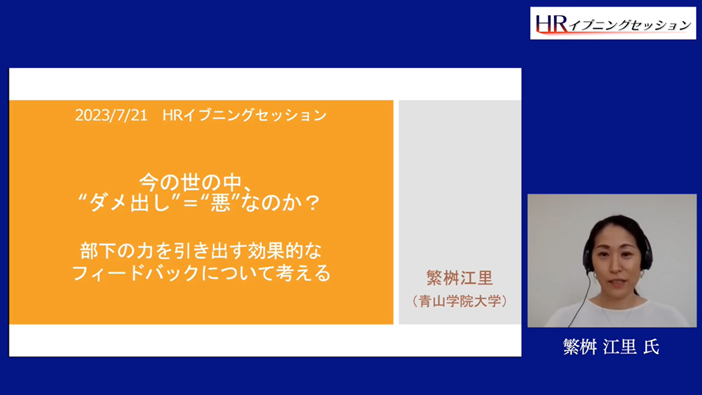 HRイブニングセッション

2023/7/21　HRイブニングセッション

今の世の中、
“ダメ出し”=“悪”なのか？

部下の力を引き出す効果的な
フィードバックについて考える

繁桝江里
（青山学院大学）

繁桝 江里 氏